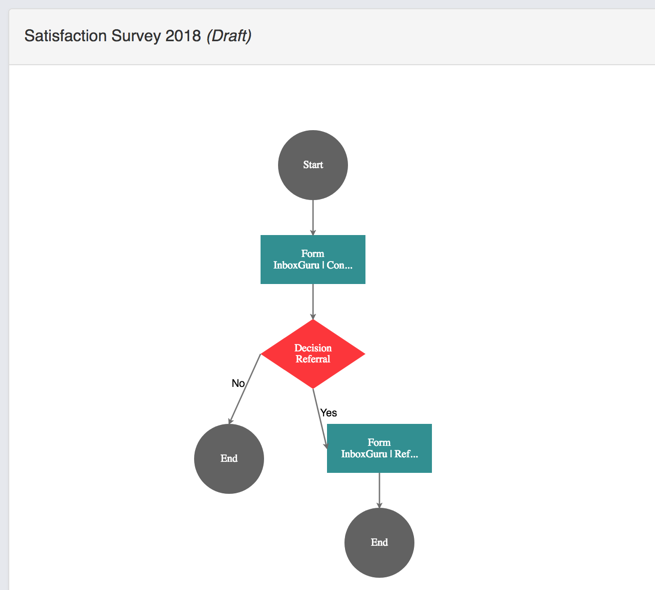 Satisfaction Survey 2018 (Draft)

Start

Form
InboxGuru | Con...

Decision
Referral

No

Yes

End

Form
InboxGuru | Ref...

End